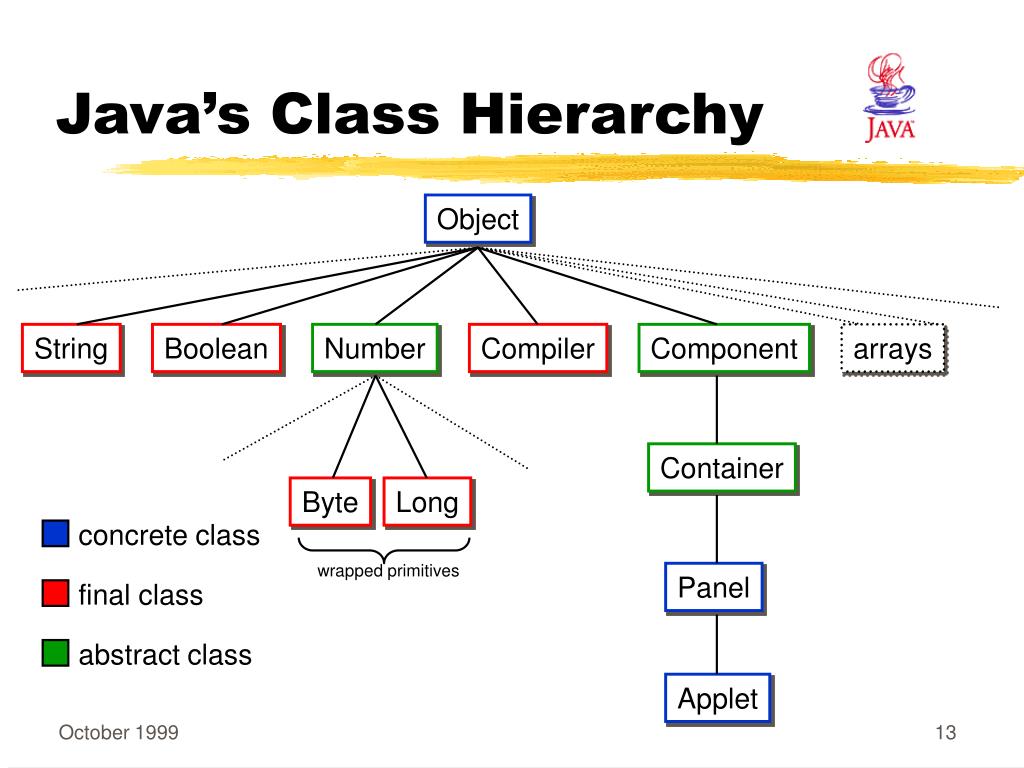 Java's Class Hierarchy

JAVA

Object

String

Boolean

Number

Compiler

Component

arrays

Byte

Long

wrapped primitives

Container

Panel

Applet

concrete class

final class

abstract class

October 1999

13